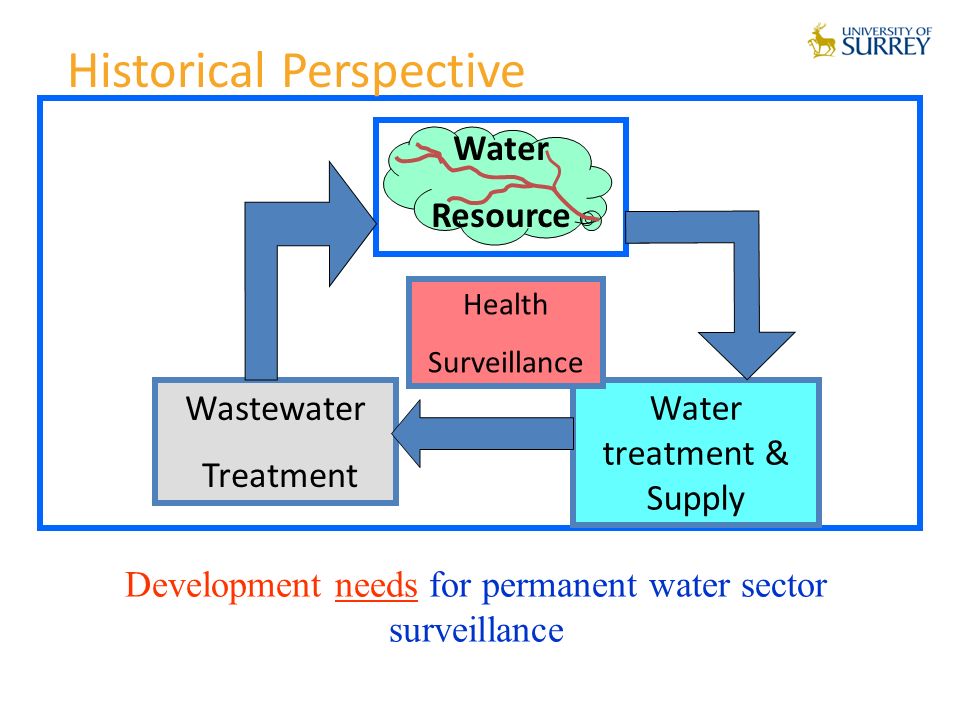 UNIVERSITY OF SURREY

Historical Perspective

Water Resource

Health Surveillance

Wastewater Treatment

Water treatment & Supply

Development needs for permanent water sector surveillance